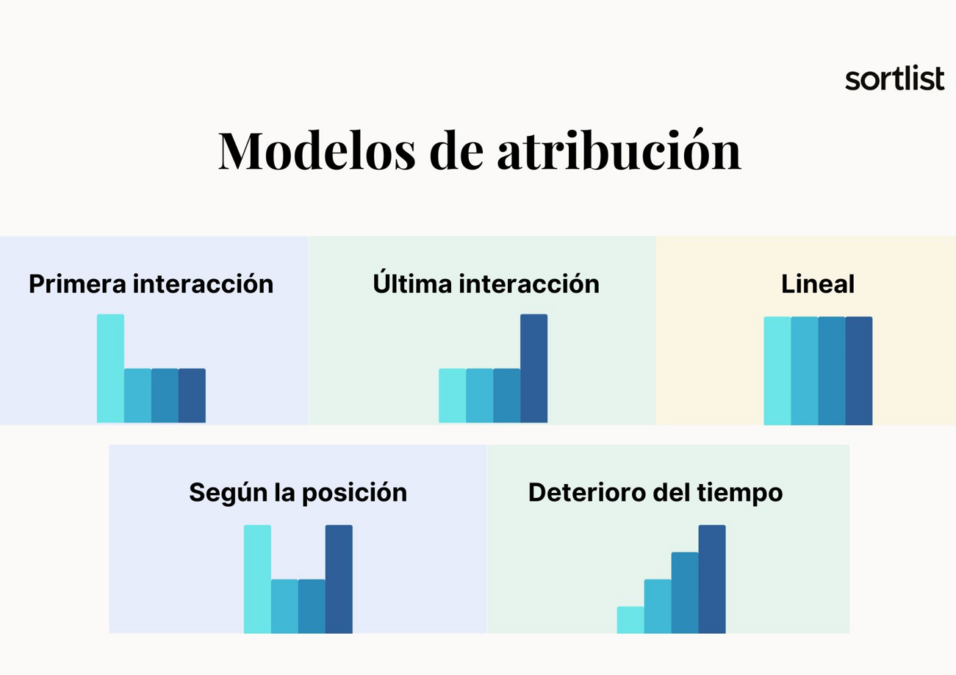 sortlist

Modelos de atribución

Primera interacción

Última interacción

Lineal

Según la posición

Deterioro del tiempo